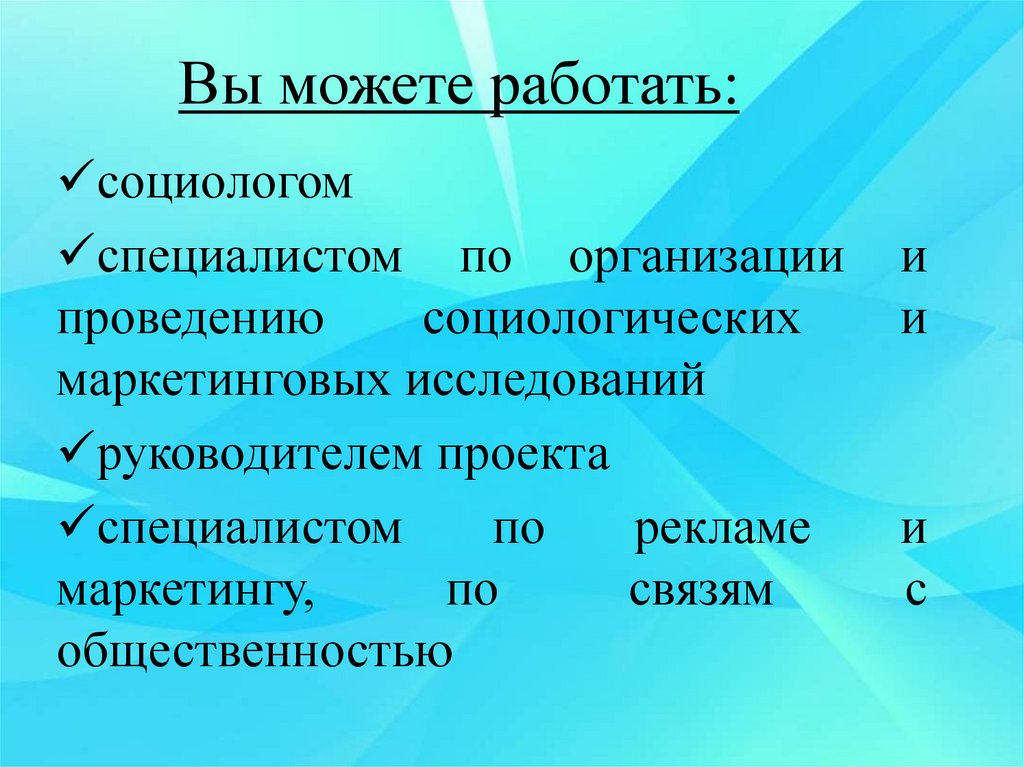 Вы можете работать:

✓социологом

✓специалистом по организации и проведению социологических и маркетинговых исследований

✓руководителем проекта

✓специалистом по рекламе и маркетингу, по связям с общественностью